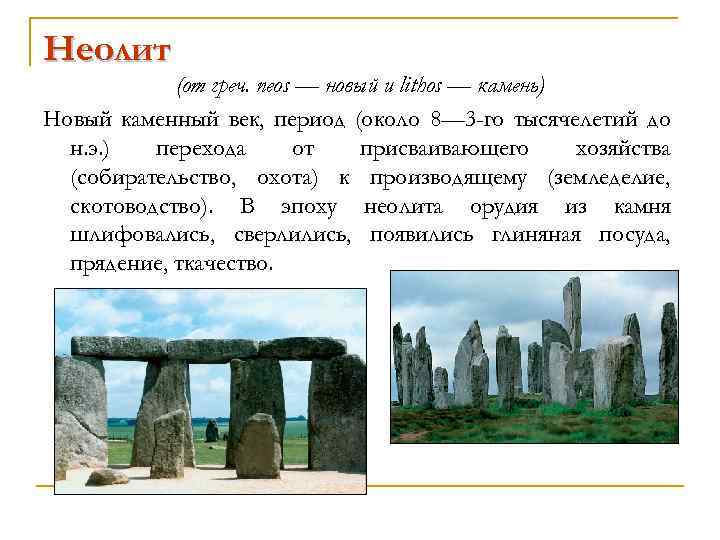 Неолит

(от греч. neos — новый и lithos — камень)

Новый каменный век, период (около 8—3-го тысячелетий до н.э.) перехода от присваивающего хозяйства (собирательство, охота) к производящему (земледелие, скотоводство). В эпоху неолита орудия из камня шлифовались, сверлились, появились глиняная посуда, прядение, ткачество.